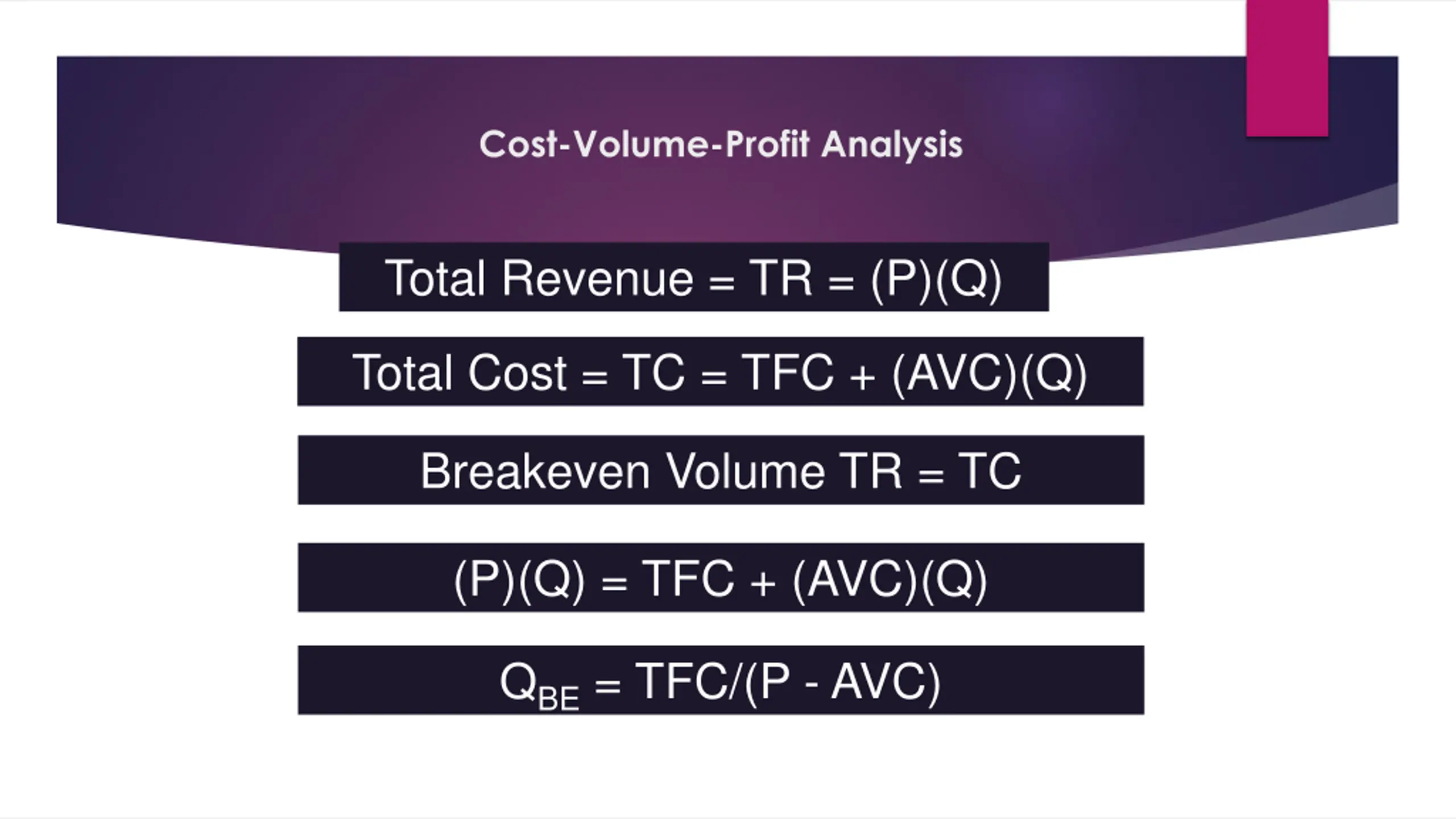 Cost-Volume-Profit Analysis

Total Revenue = TR = (P)(Q)

Total Cost = TC = TFC + (AVC)(Q)

Breakeven Volume TR = TC

(P)(Q) = TFC + (AVC)(Q)

$Q_{BE}$ = TFC/(P - AVC)